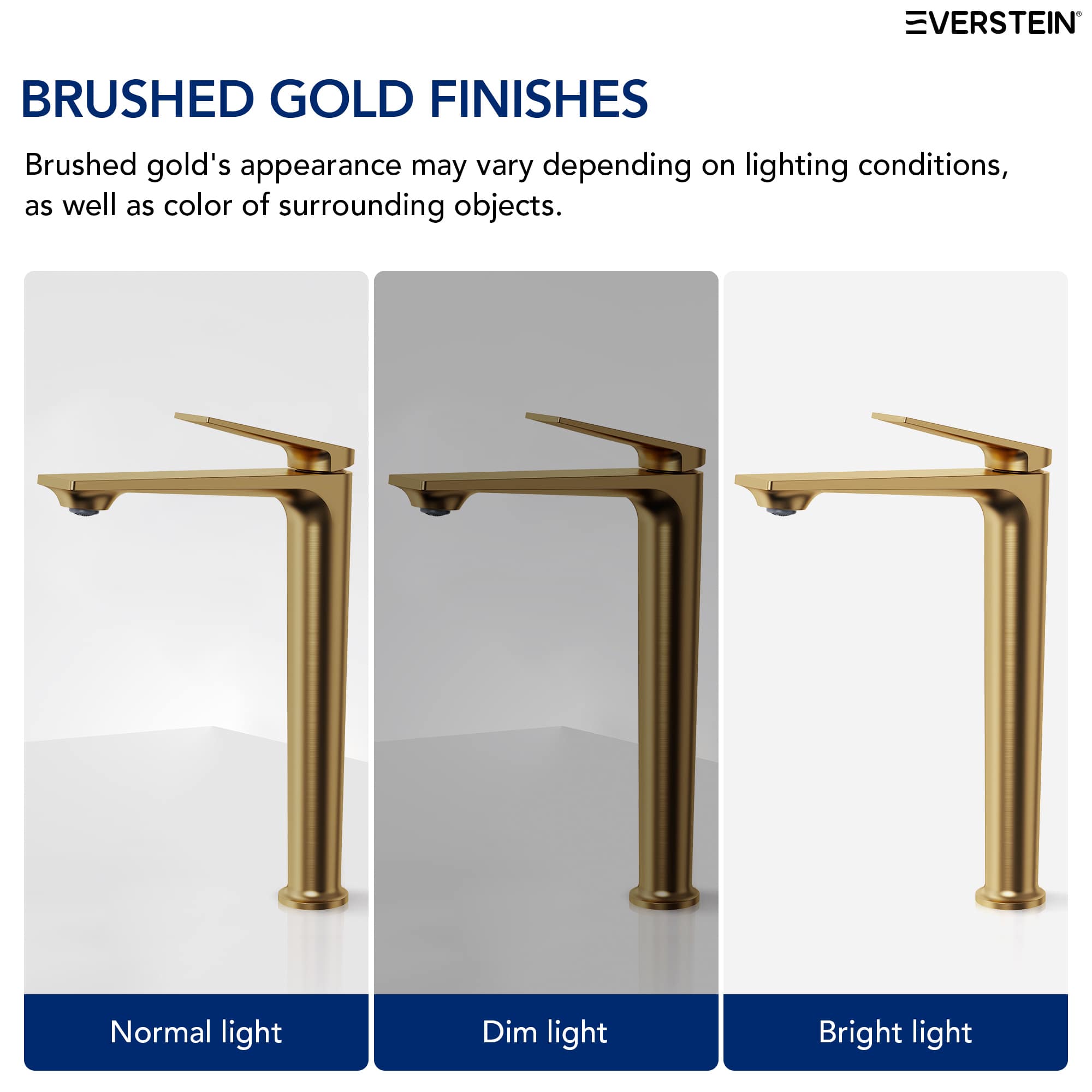 EVERSTEIN®

BRUSHED GOLD FINISHES

Brushed gold's appearance may vary depending on lighting conditions, as well as color of surrounding objects.

Normal light

Dim light

Bright light